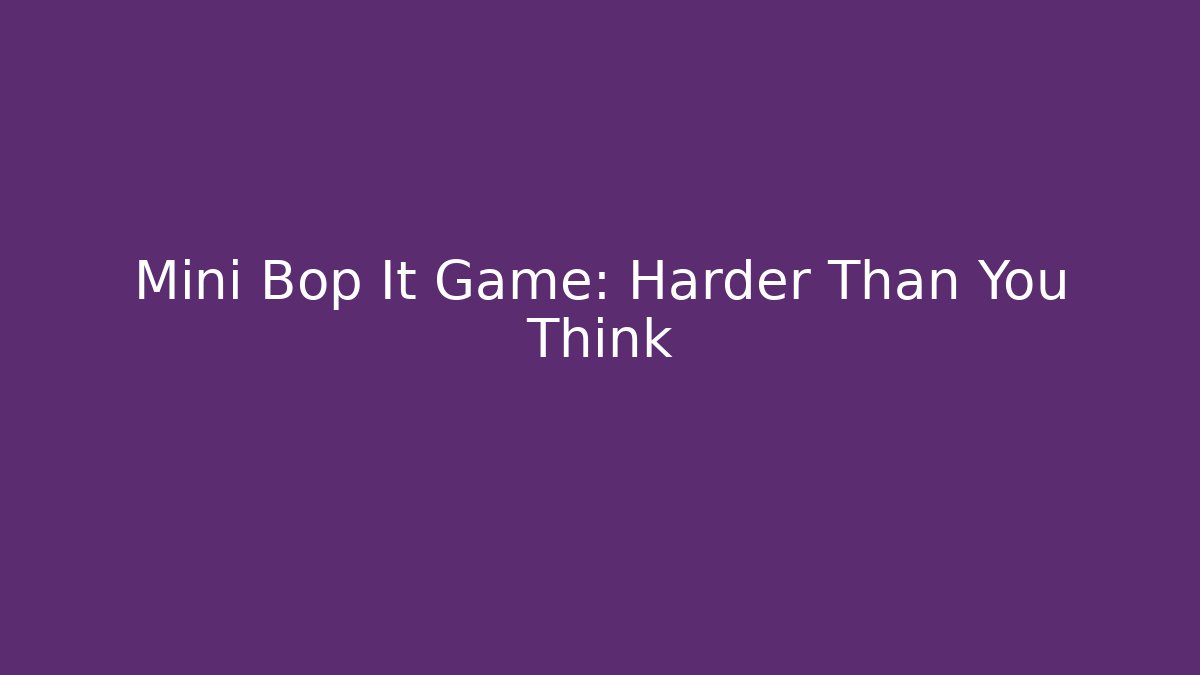 Mini Bop It Game: Harder Than You Think